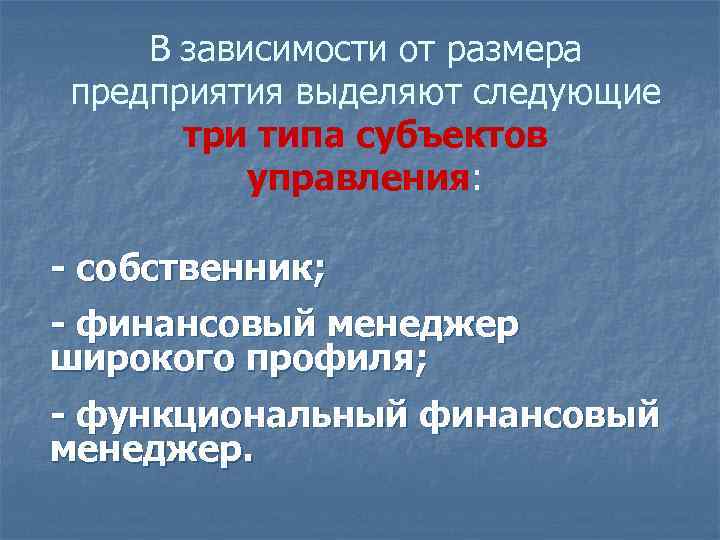 В зависимости от размера предприятия выделяют следующие три типа субъектов управления:

- собственник;

- финансовый менеджер широкого профиля;

- функциональный финансовый менеджер.